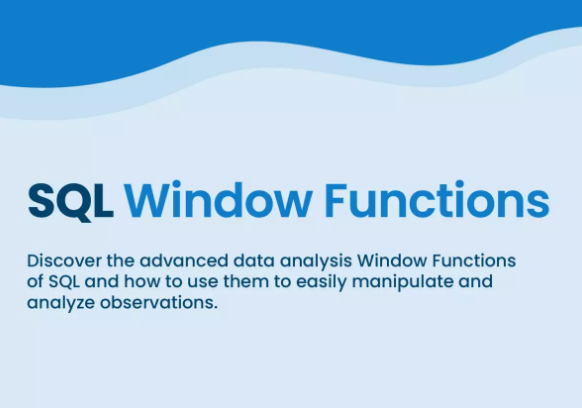 SQL Window Functions

Discover the advanced data analysis Window Functions of SQL and how to use them to easily manipulate and analyze observations.